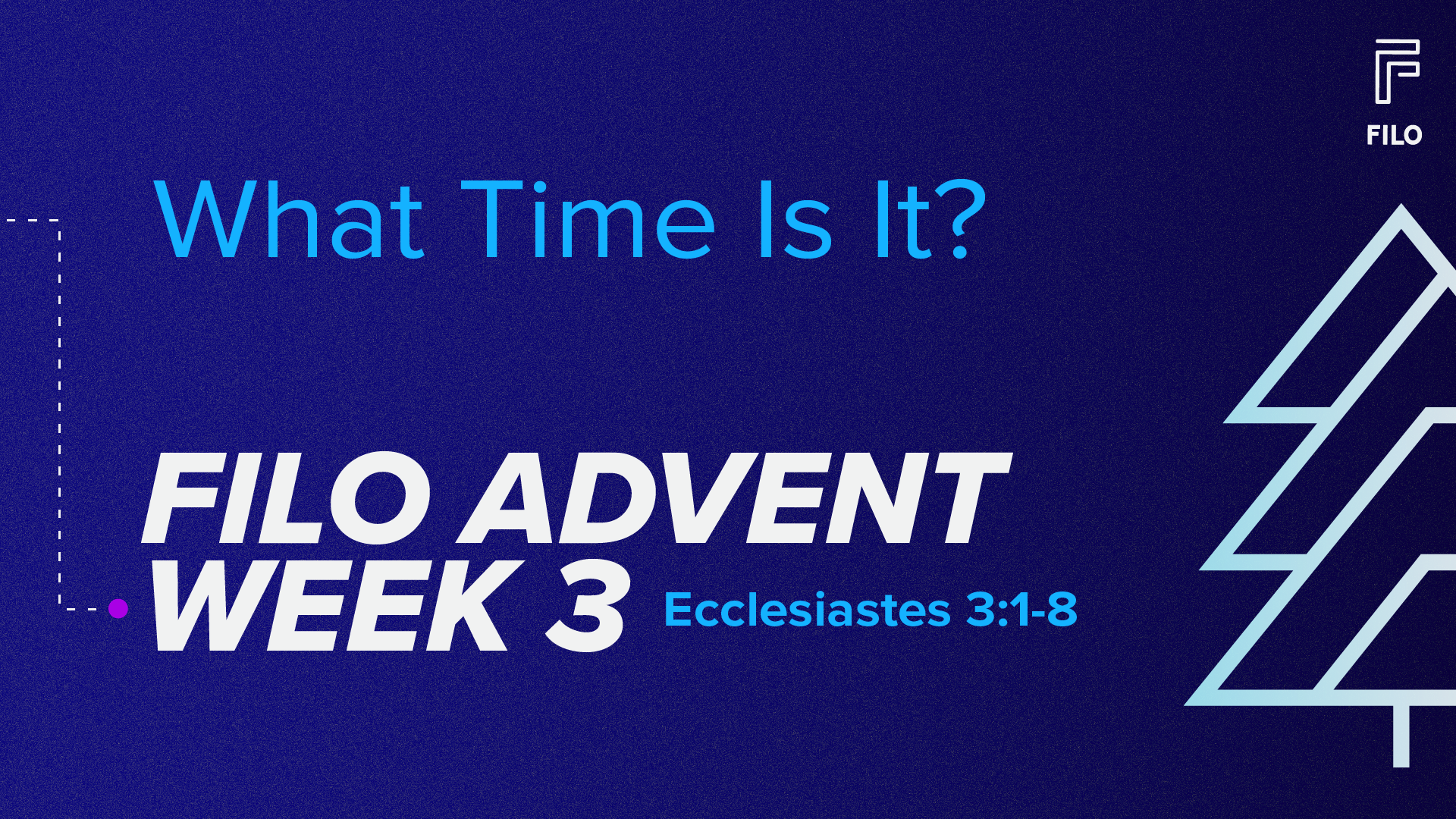 FILO

What Time Is It?

FILO ADVENT WEEK 3

Ecclesiastes 3:1-8